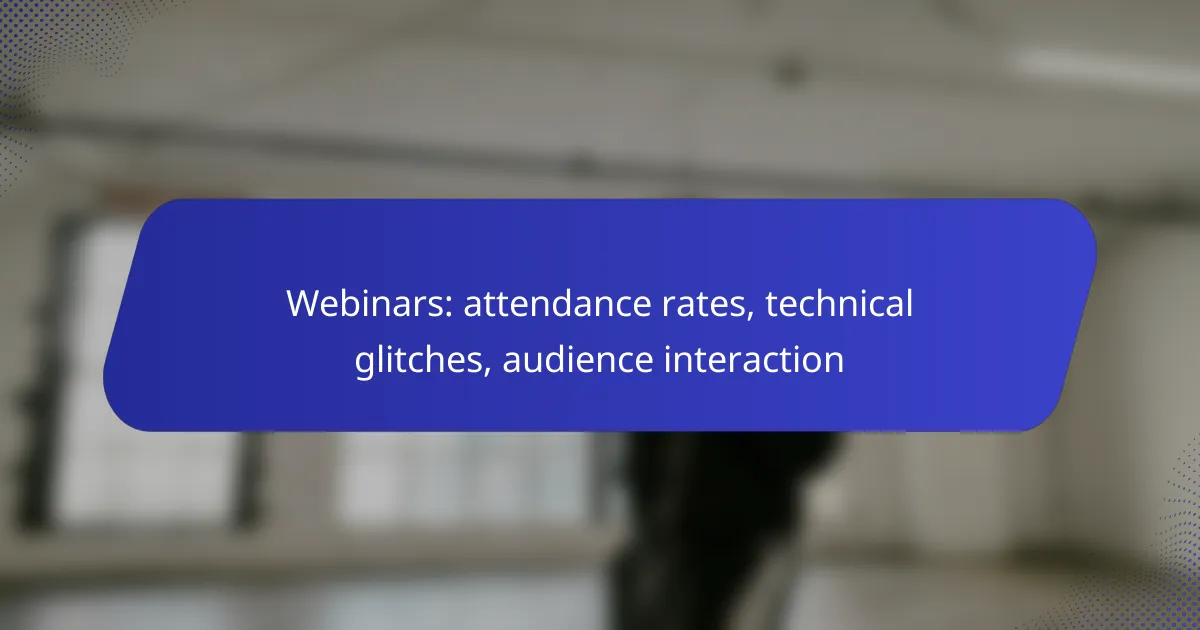 Webinars: attendance rates, technical glitches, audience interaction